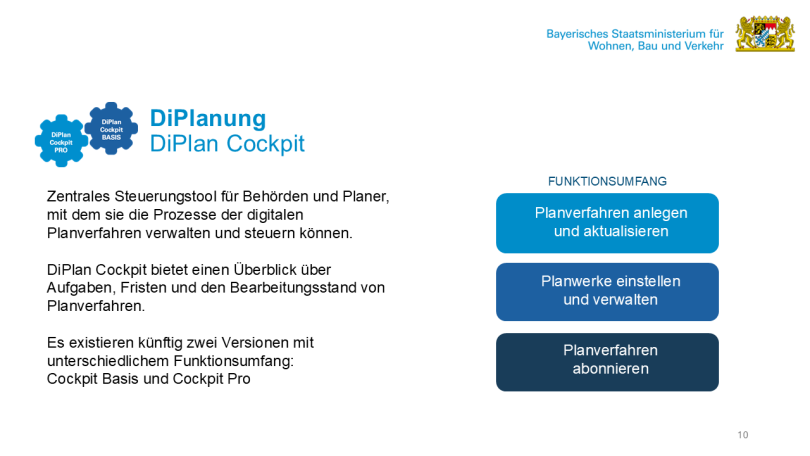 Bayerisches Staatsministerium für
Wohnen, Bau und Verkehr

DiPlan Cockpit PRO

DiPlan Cockpit BASIS

DiPlanung
DiPlan Cockpit

Zentrales Steuerungstool für Behörden und Planer, mit dem sie die Prozesse der digitalen Planverfahren verwalten und steuern können.

DiPlan Cockpit bietet einen Überblick über Aufgaben, Fristen und den Bearbeitungsstand von Planverfahren.

Es existieren künftig zwei Versionen mit unterschiedlichem Funktionsumfang:
Cockpit Basis und Cockpit Pro

FUNKTIONSUMFANG

Planverfahren anlegen und aktualisieren

Planwerke einstellen und verwalten

Planverfahren abonnieren

10